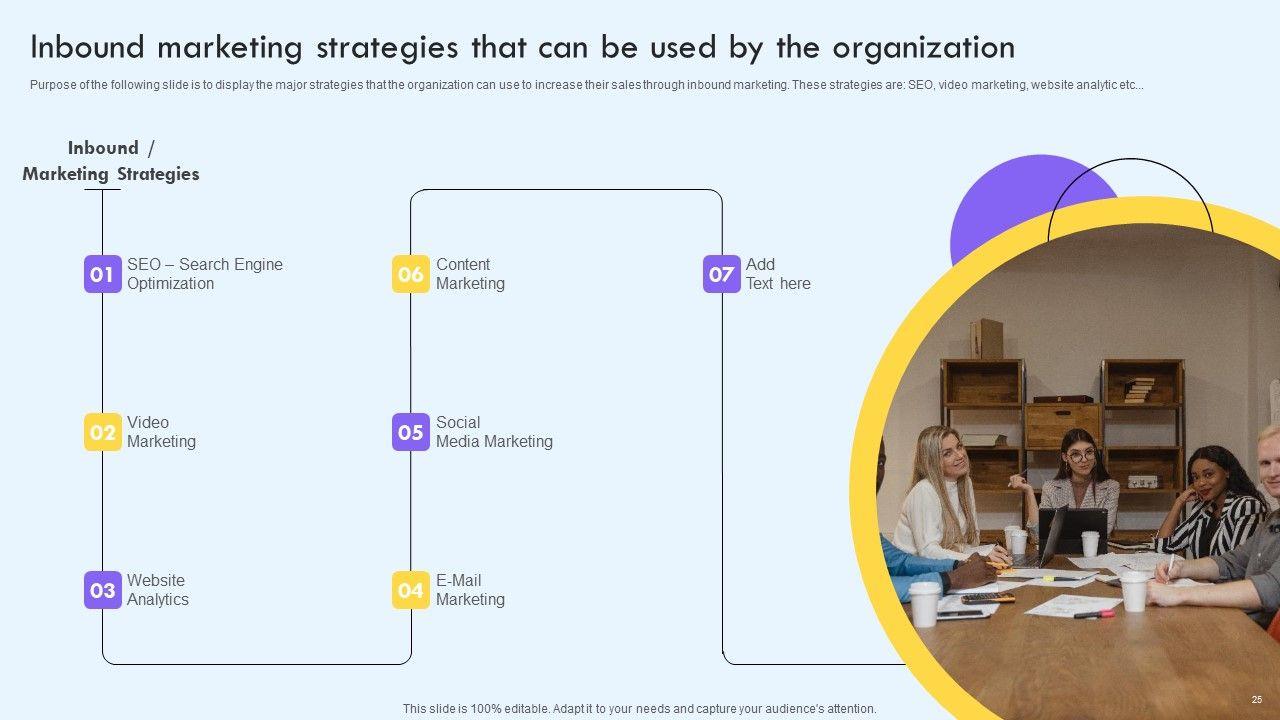 Inbound marketing strategies that can be used by the organization

Purpose of the following slide is to display the major strategies that the organization can use to increase their sales through inbound marketing. These strategies are: SEO, video marketing, website analytic etc...

Inbound / Marketing Strategies

01 SEO – Search Engine Optimization

02 Video Marketing

03 Website Analytics

04 E-Mail Marketing

05 Social Media Marketing

06 Content Marketing

07 Add Text here

This slide is 100% editable. Adapt it to your needs and capture your audience's attention.

25